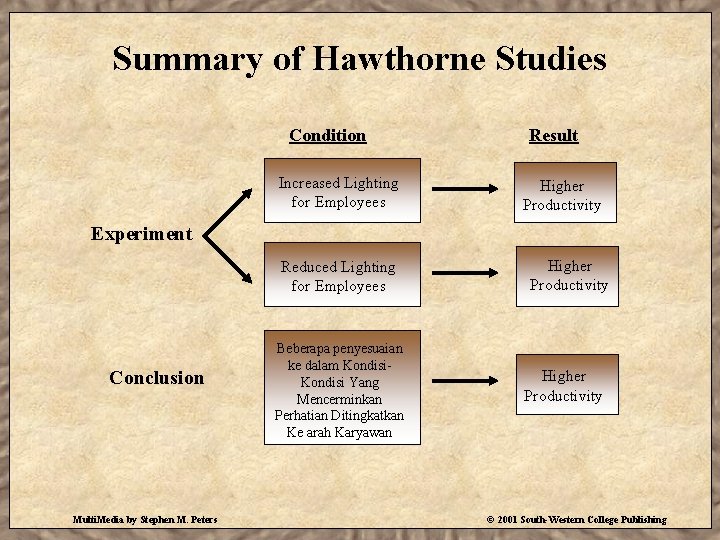 Summary of Hawthorne Studies

Condition

Result

Experiment

Increased Lighting for Employees

Higher Productivity

Reduced Lighting for Employees

Higher Productivity

Conclusion

Beberapa penyesuaian ke dalam Kondisi-Kondisi Yang Mencerminkan Perhatian Ditingkatkan Ke arah Karyawan

Higher Productivity

MultiMedia by Stephen M. Peters

© 2001 South-Western College Publishing